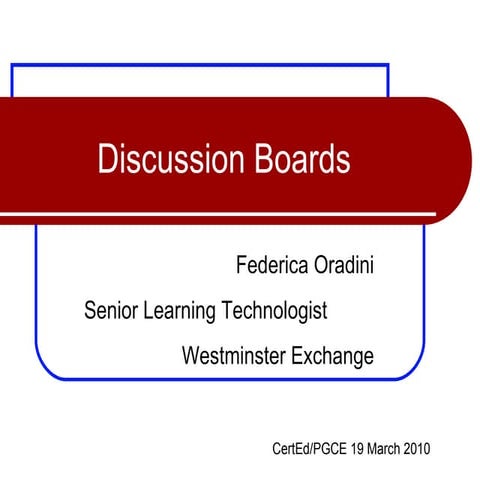 Discussion Boards

Federica Oradini

Senior Learning Technologist

Westminster Exchange

CertEd/PGCE 19 March 2010